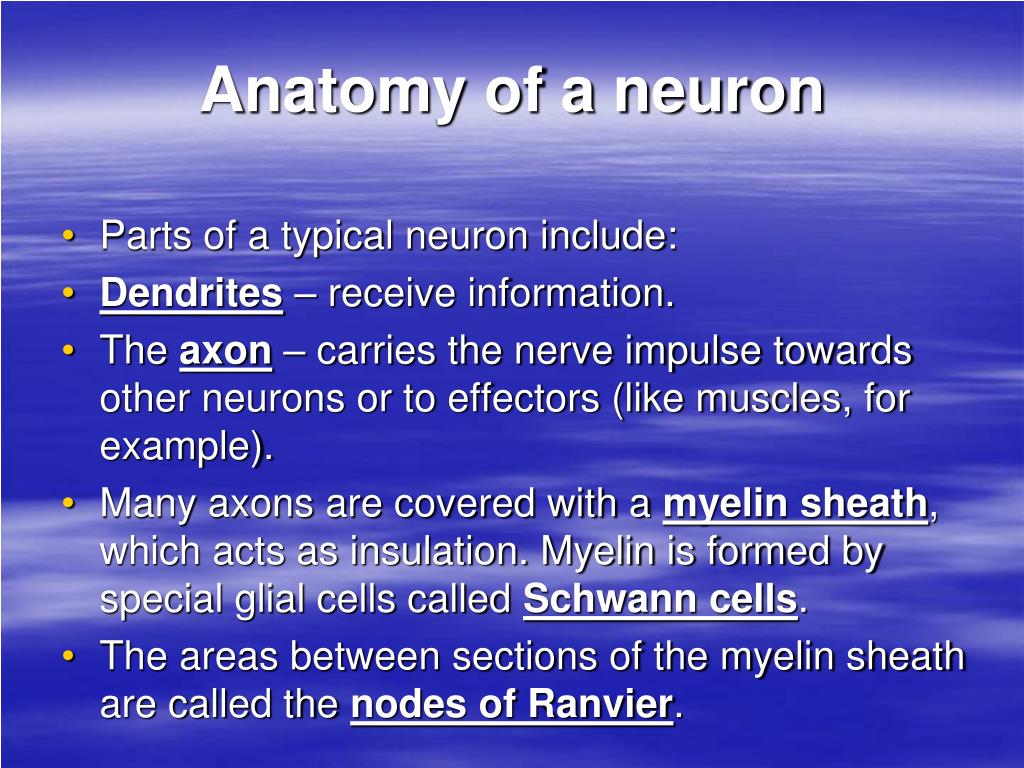 Anatomy of a neuron

• Parts of a typical neuron include:
• Dendrites – receive information.
• The axon – carries the nerve impulse towards other neurons or to effectors (like muscles, for example).
• Many axons are covered with a myelin sheath, which acts as insulation. Myelin is formed by special glial cells called Schwann cells.
• The areas between sections of the myelin sheath are called the nodes of Ranvier.